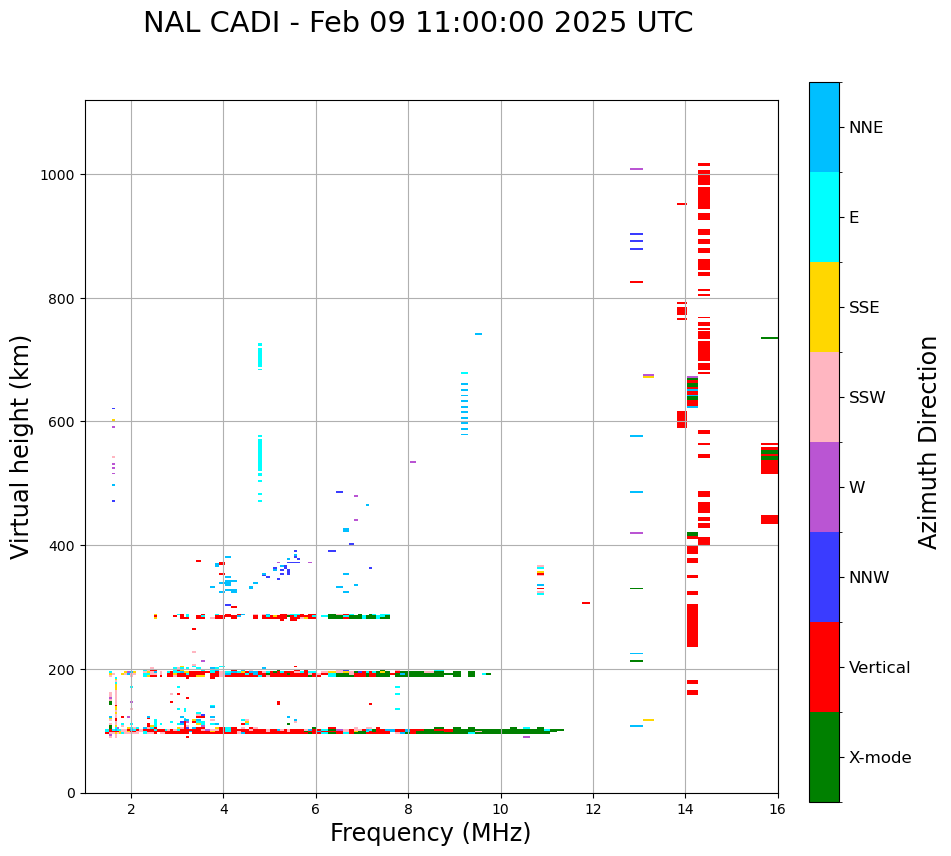 NAL CADI - Feb 09 11:00:00 2025 UTC

Virtual height (km)

1000
800
600
400
200
0

2
4
6
8
10
12
14
16

Frequency (MHz)

NNE
E
SSE
SSW
W
NNW
Vertical
X-mode

Azimuth Direction